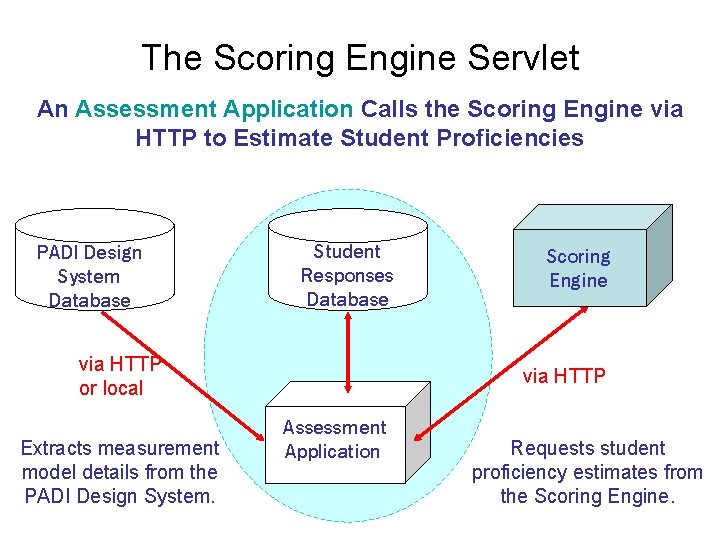 The Scoring Engine Servlet

An Assessment Application Calls the Scoring Engine via HTTP to Estimate Student Proficiencies

PADI Design System Database

Student Responses Database

Scoring Engine

via HTTP or local

via HTTP

Assessment Application

Extracts measurement model details from the PADI Design System.

Requests student proficiency estimates from the Scoring Engine.